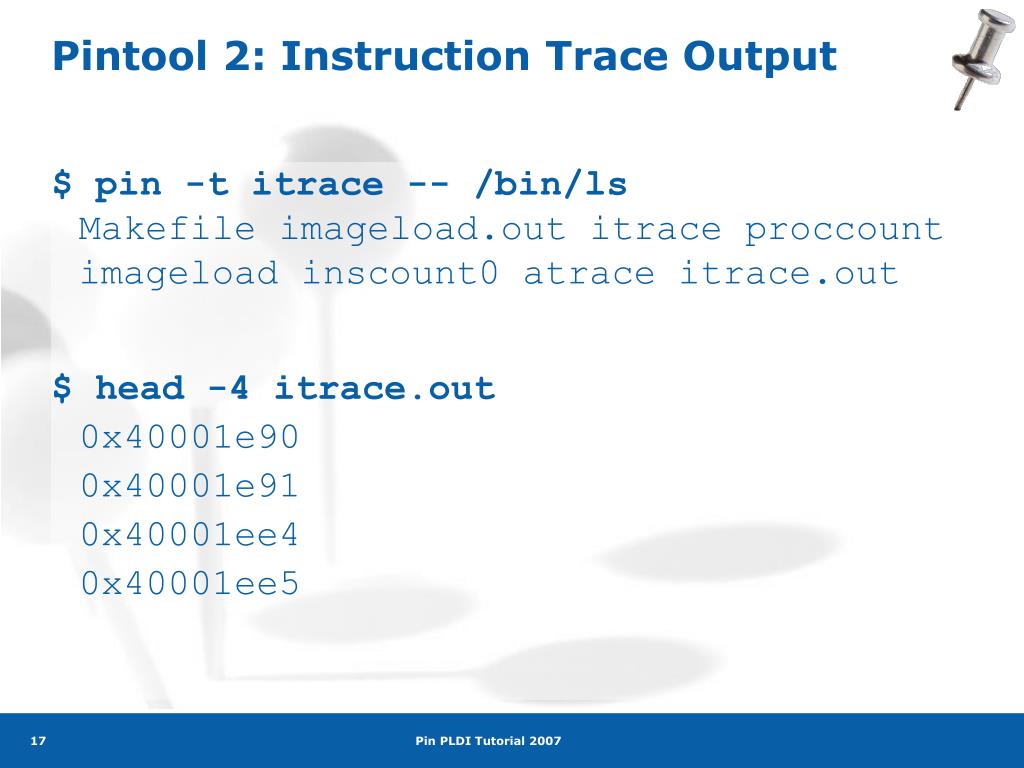 Pintool 2: Instruction Trace Output

$ pin -t itrace -- /bin/ls
Makefile imageload.out itrace proccount
imageload inscount0 atrace itrace.out

$ head -4 itrace.out
0x40001e90
0x40001e91
0x40001ee4
0x40001ee5

17

Pin PLDI Tutorial 2007